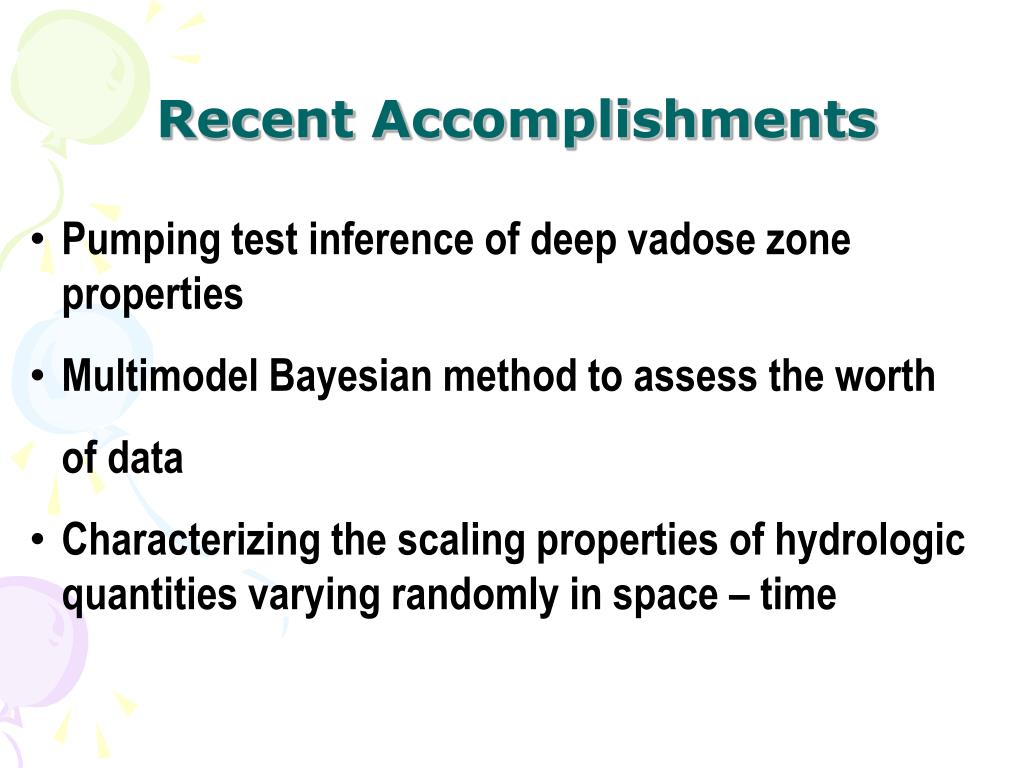 Recent Accomplishments

• Pumping test inference of deep vadose zone properties

• Multimodel Bayesian method to assess the worth of data

• Characterizing the scaling properties of hydrologic quantities varying randomly in space – time